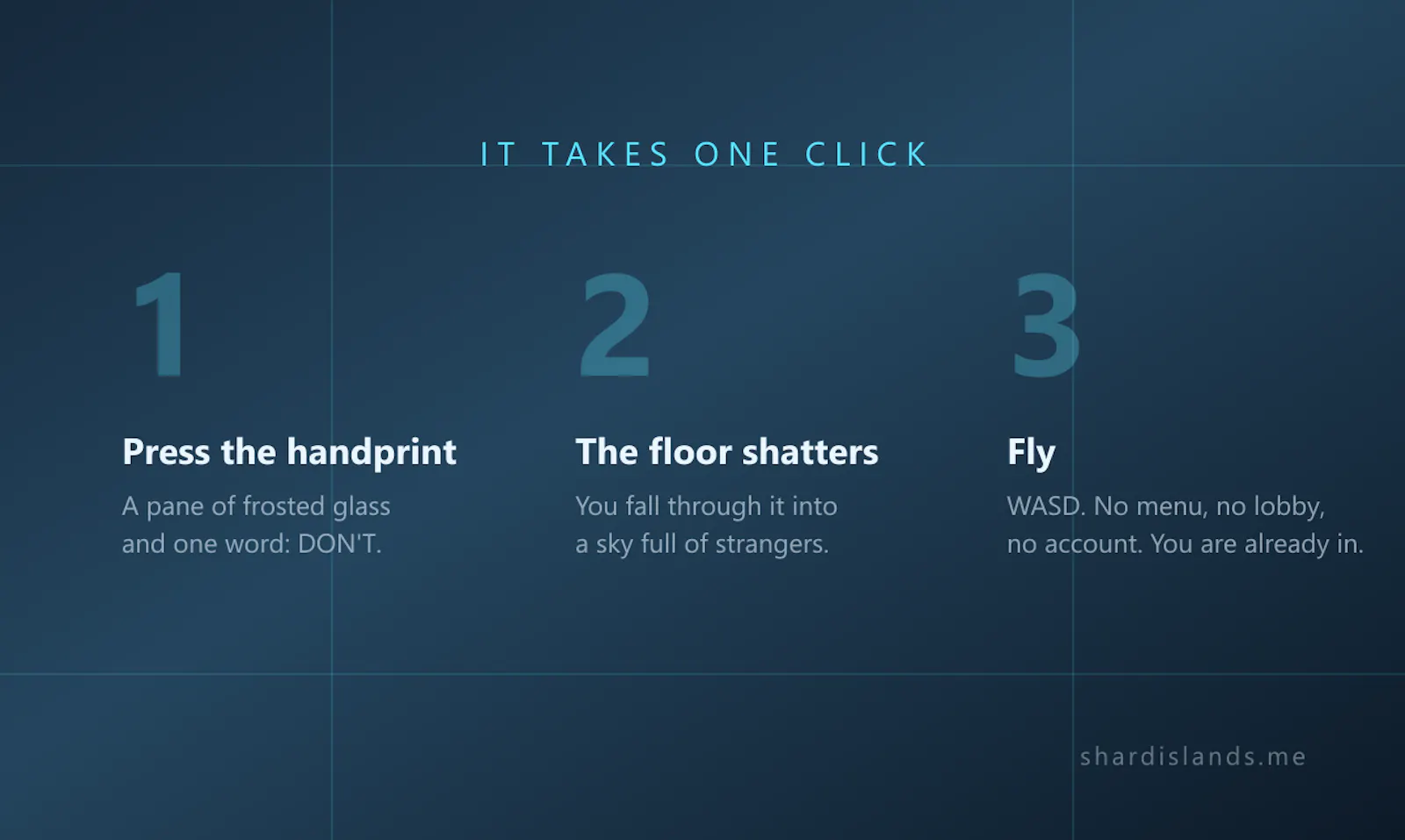 IT TAKES ONE CLICK

1

Press the handprint

A pane of frosted glass and one word: DON'T.

2

The floor shatters

You fall through it into a sky full of strangers.

3

Fly

WASD. No menu, no lobby, no account. You are already in.

shardislands.me